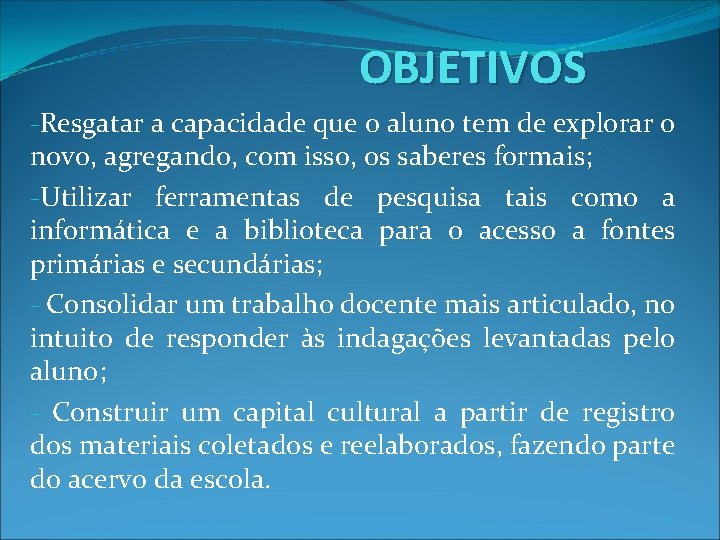 OBJETIVOS

-Resgatar a capacidade que o aluno tem de explorar o novo, agregando, com isso, os saberes formais;

-Utilizar ferramentas de pesquisa tais como a informática e a biblioteca para o acesso a fontes primárias e secundárias;

- Consolidar um trabalho docente mais articulado, no intuito de responder às indagações levantadas pelo aluno;

- Construir um capital cultural a partir de registro dos materiais coletados e reelaborados, fazendo parte do acervo da escola.